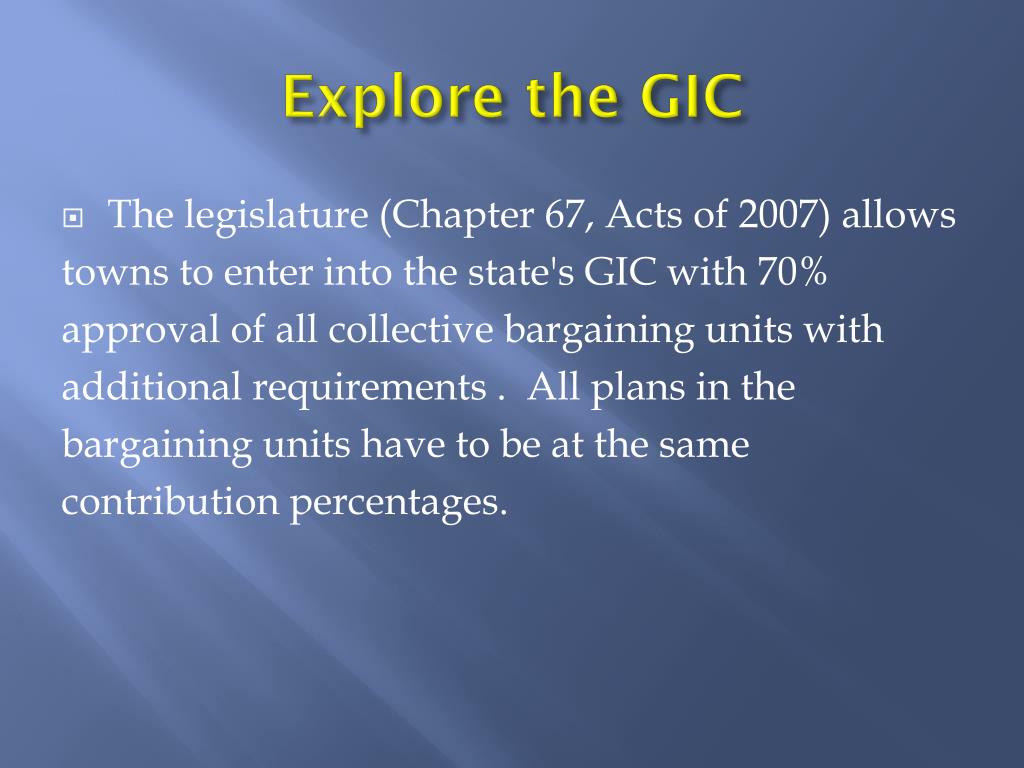 Explore the GIC

The legislature (Chapter 67, Acts of 2007) allows towns to enter into the state's GIC with 70% approval of all collective bargaining units with additional requirements . All plans in the bargaining units have to be at the same contribution percentages.